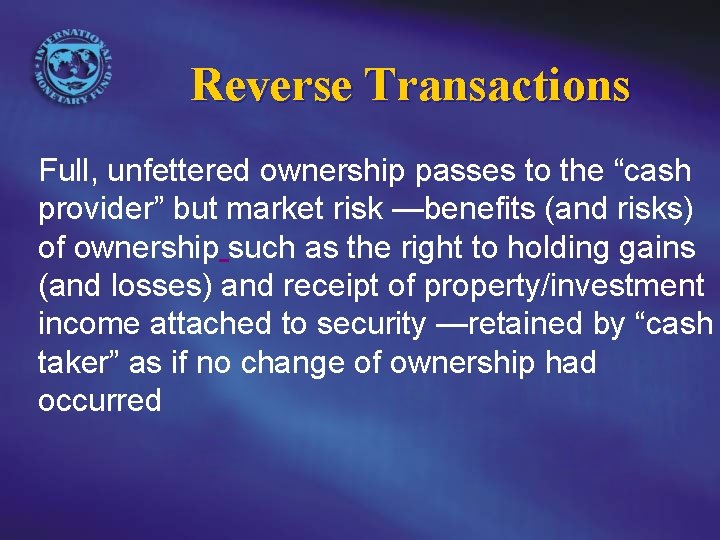 INTERNATIONAL MONETARY FUND

Reverse Transactions

Full, unfettered ownership passes to the “cash provider” but market risk —benefits (and risks) of ownership such as the right to holding gains (and losses) and receipt of property/investment income attached to security —retained by “cash taker” as if no change of ownership had occurred